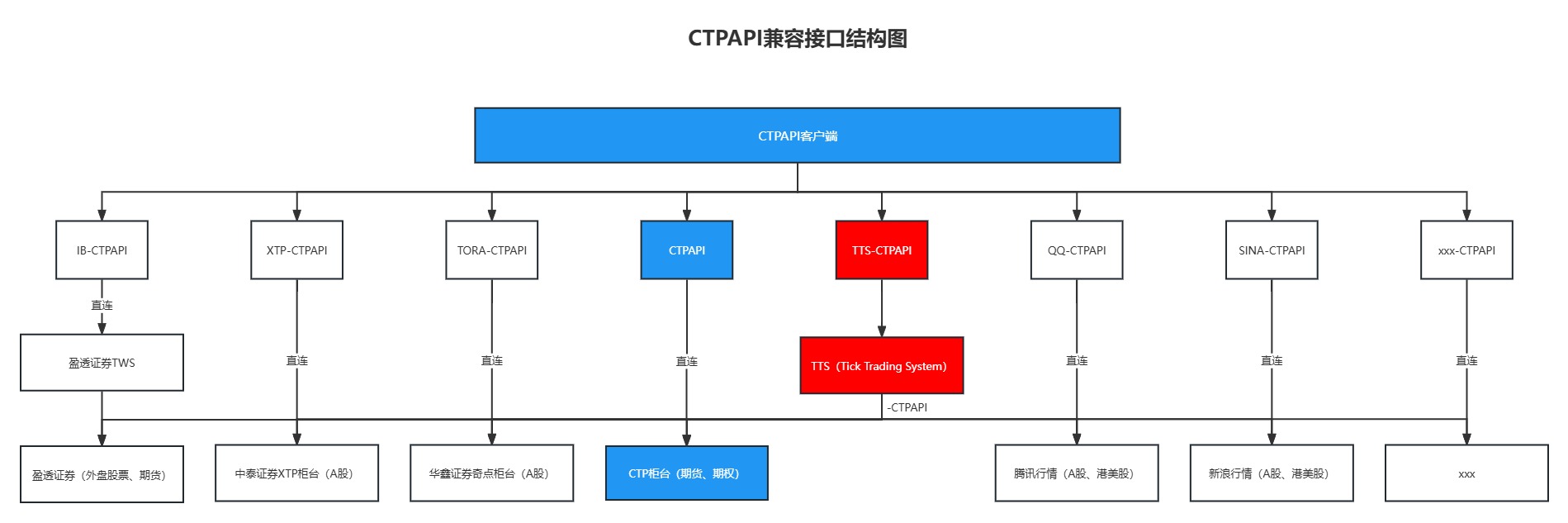 CTPAPI兼容接口结构图

CTPAPI客户端

IB-CTPAPI

XTP-CTPAPI

TORA-CTPAPI

CTPAPI

TTS-CTPAPI

QQ-CTPAPI

SINA-CTPAPI

xxx-CTPAPI

直连

盈透证券TWS

直连

直连

直连

TTS（Tick Trading System)

直连

直连

直连

-CTPAPI

盈透证券（外盘股票、期货）

中泰证券XTP柜台（A股）

华鑫证券奇点柜台（A股）

CTP柜台（期货、期权）

腾讯行情（A股、港美股）

新浪行情（A股、港美股）

xxx